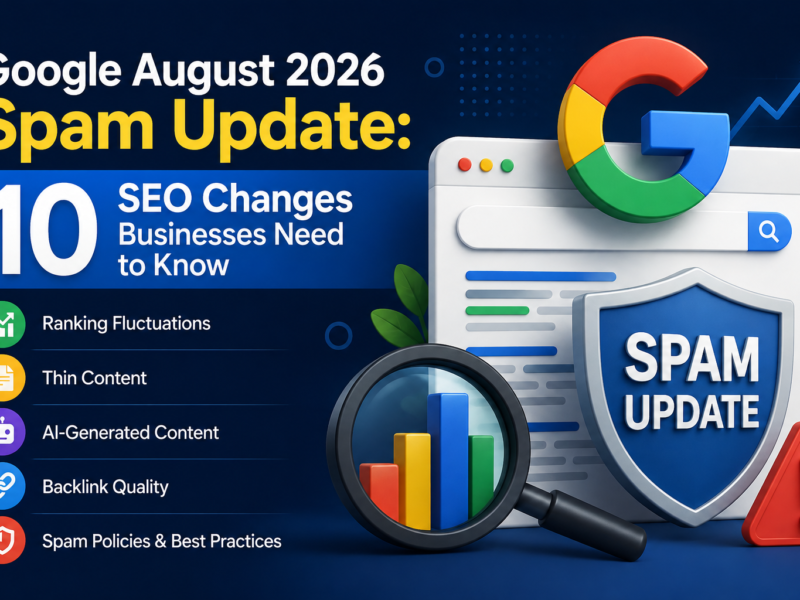 Google August 2026
Spam Update:

10 SEO Changes Businesses Need to Know

Ranking Fluctuations

Thin Content

AI-Generated Content

Backlink Quality

Spam Policies & Best Practices

SPAM UPDATE